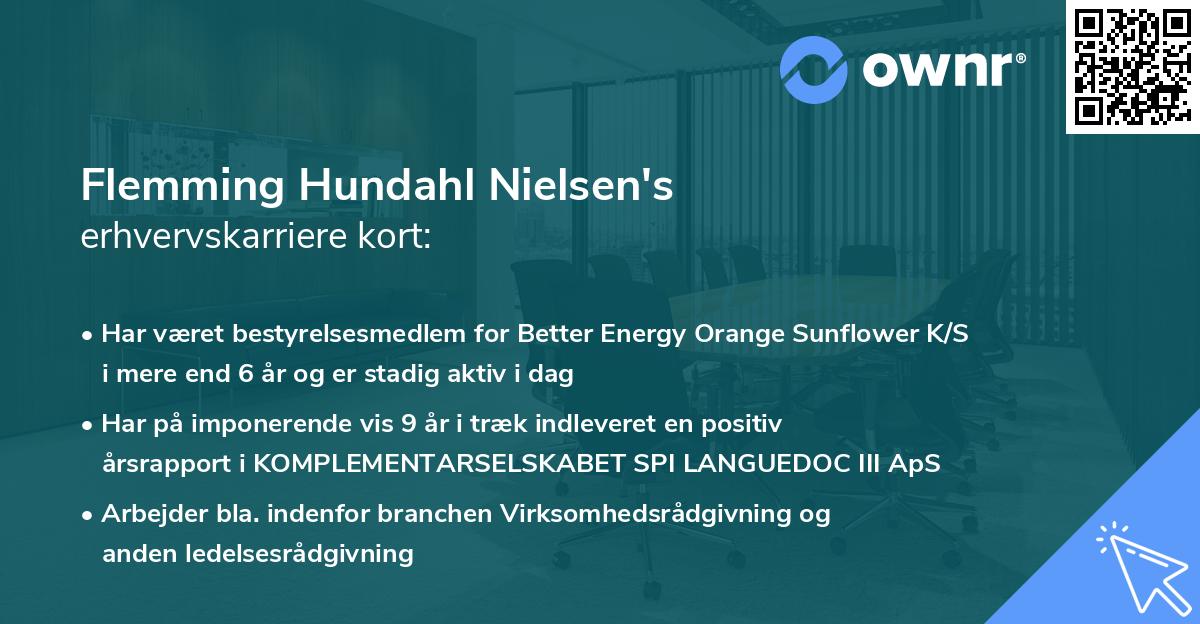 ownr®

Flemming Hundahl Nielsen's
erhvervskarriere kort:

• Har været bestyrelsesmedlem for Better Energy Orange Sunflower K/S i mere end 6 år og er stadig aktiv i dag

• Har på imponerende vis 9 år i træk indleveret en positiv årsrapport i KOMPLEMENTARSELSKABET SPI LANGUEDOC III ApS

• Arbejder bla. indenfor branchen Virksomhedsrådgivning og anden ledelsesrådgivning